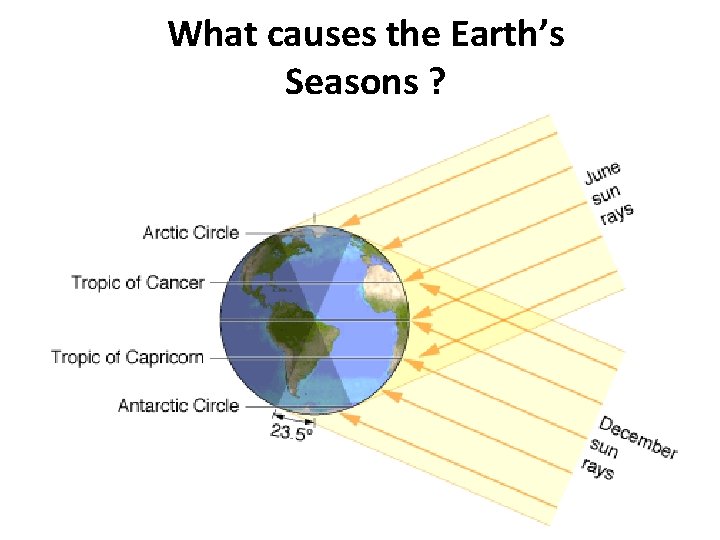 What causes the Earth's Seasons ?

June sun rays

Arctic Circle

Tropic of Cancer

Tropic of Capricorn

Antarctic Circle

23.5°

December sun rays